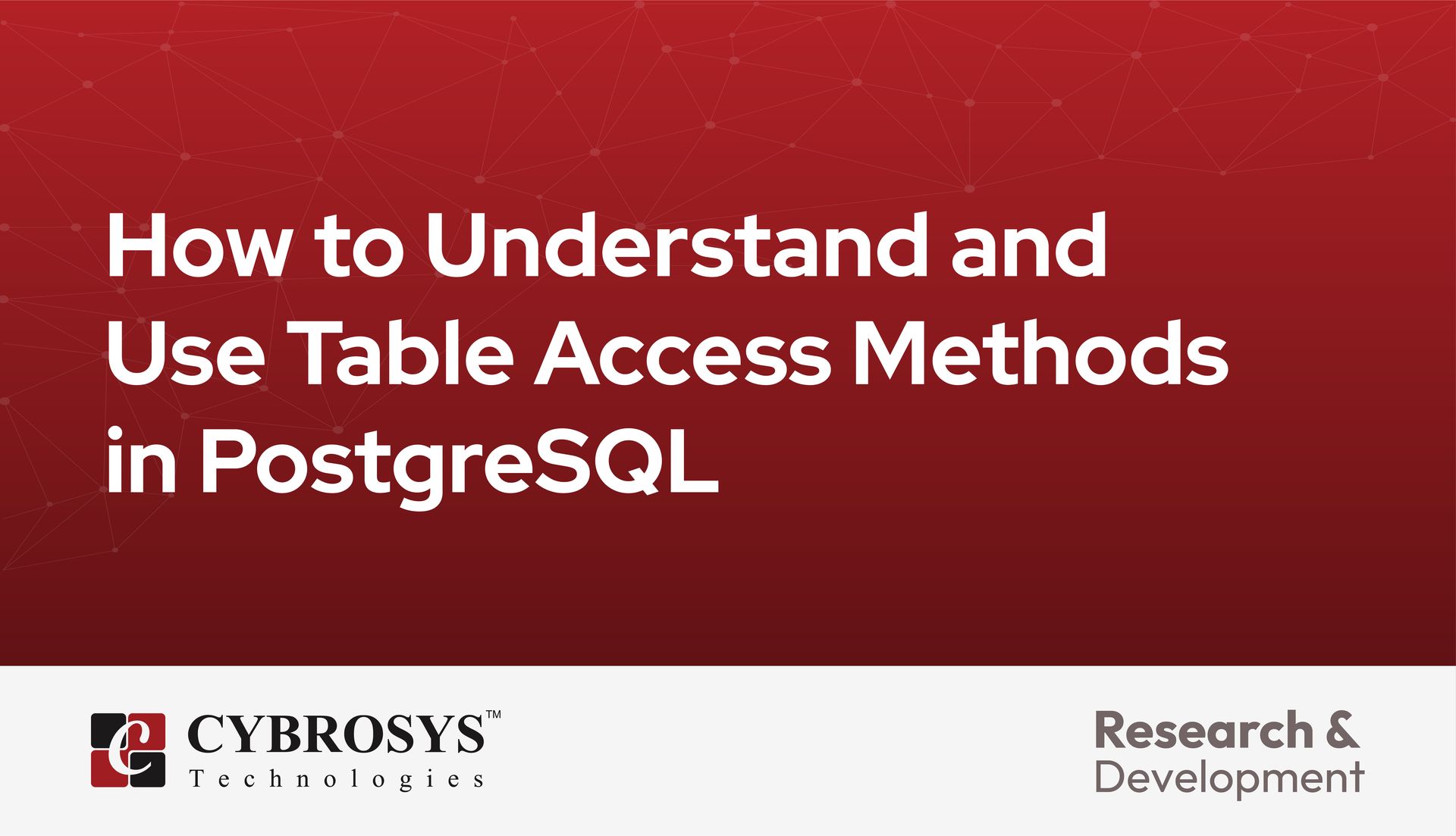 How to Understand and Use Table Access Methods in PostgreSQL

CYBROSYS™
Technologies

Research & Development